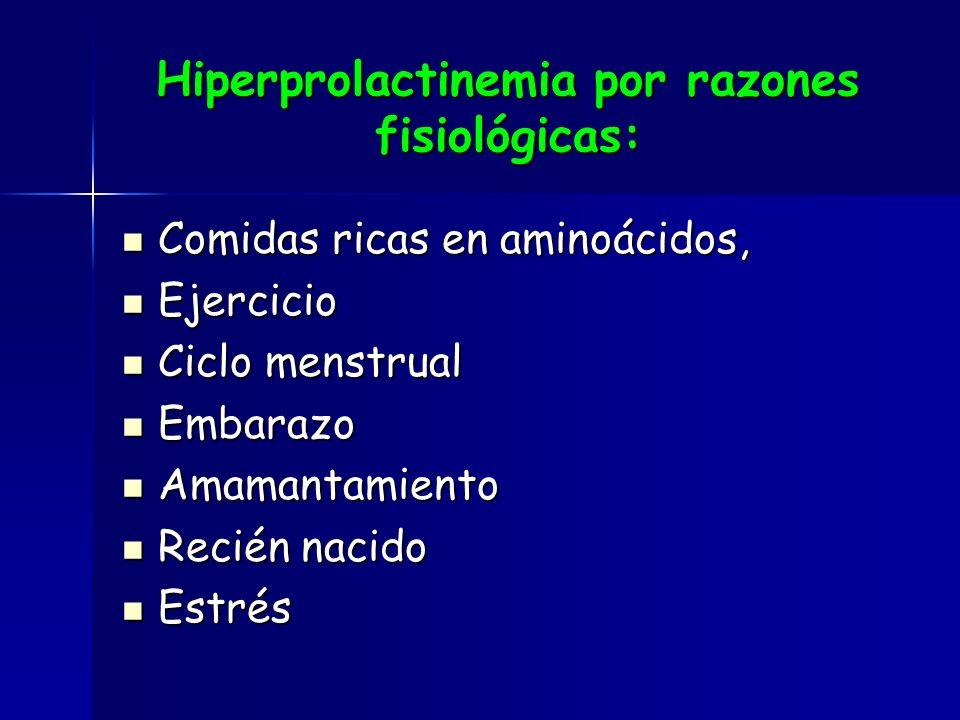 Hiperprolactinemia por razones fisiológicas:

- Comidas ricas en aminoácidos,
- Ejercicio
- Ciclo menstrual
- Embarazo
- Amamantamiento
- Recién nacido
- Estrés